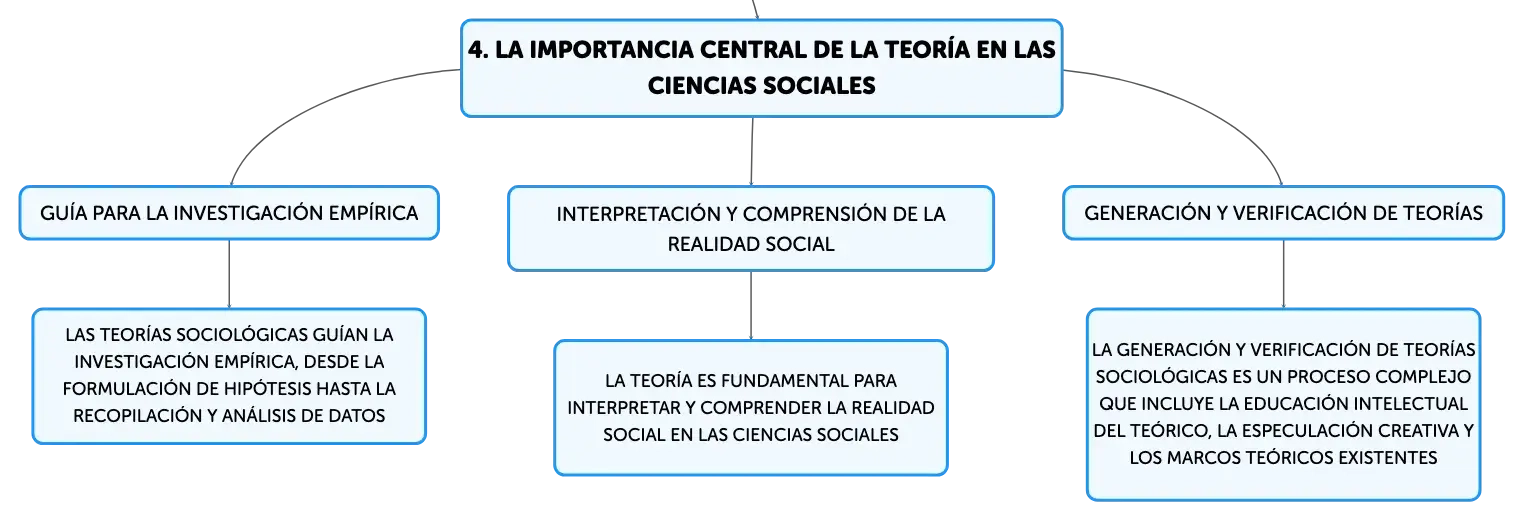 4. LA IMPORTANCIA CENTRAL DE LA TEORÍA EN LAS CIENCIAS SOCIALES

GUÍA PARA LA INVESTIGACIÓN EMPÍRICA

LAS TEORÍAS SOCIOLÓGICAS GUÍAN LA INVESTIGACIÓN EMPÍRICA, DESDE LA FORMULACIÓN DE HIPÓTESIS HASTA LA RECOPILACIÓN Y ANÁLISIS DE DATOS

INTERPRETACIÓN Y COMPRENSIÓN DE LA REALIDAD SOCIAL

LA TEORÍA ES FUNDAMENTAL PARA INTERPRETAR Y COMPRENDER LA REALIDAD SOCIAL EN LAS CIENCIAS SOCIALES

GENERACIÓN Y VERIFICACIÓN DE TEORÍAS

LA GENERACIÓN Y VERIFICACIÓN DE TEORÍAS SOCIOLÓGICAS ES UN PROCESO COMPLEJO QUE INCLUYE LA EDUCACIÓN INTELECTUAL DEL TEÓRICO, LA ESPECULACIÓN CREATIVA Y LOS MARCOS TEÓRICOS EXISTENTES